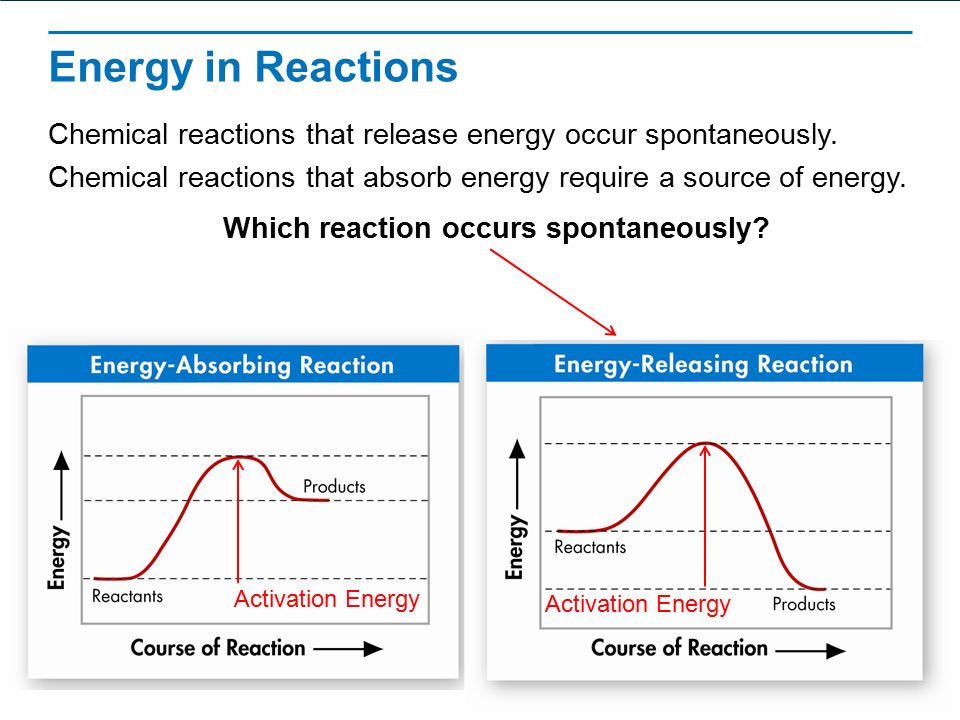 Energy in Reactions

Chemical reactions that release energy occur spontaneously.
Chemical reactions that absorb energy require a source of energy.

Which reaction occurs spontaneously?

Energy-Absorbing Reaction

Energy

Products

Reactants

Activation Energy

Course of Reaction

Energy-Releasing Reaction

Energy

Reactants

Activation Energy

Products

Course of Reaction